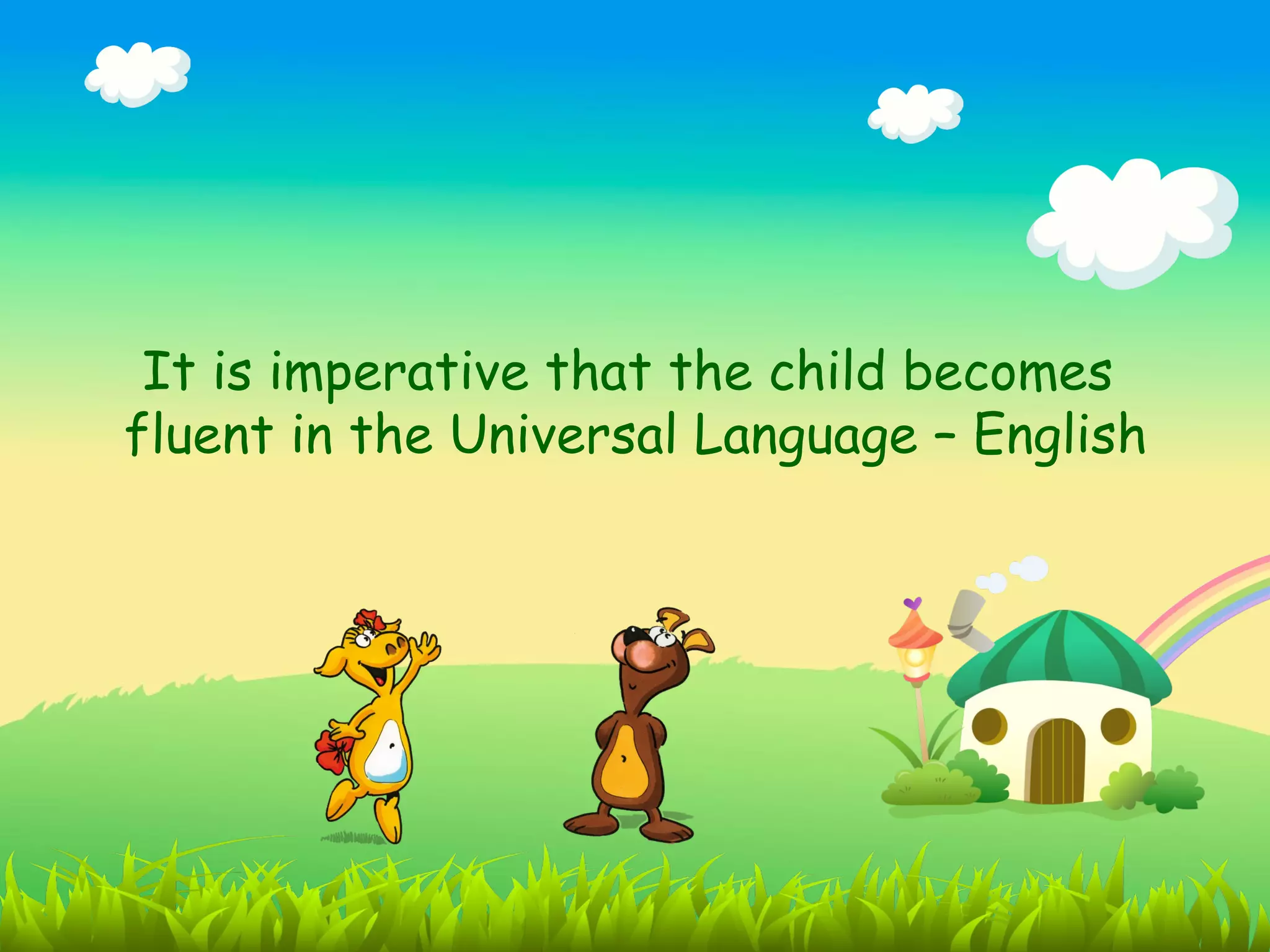 It is imperative that the child becomes fluent in the Universal Language – English